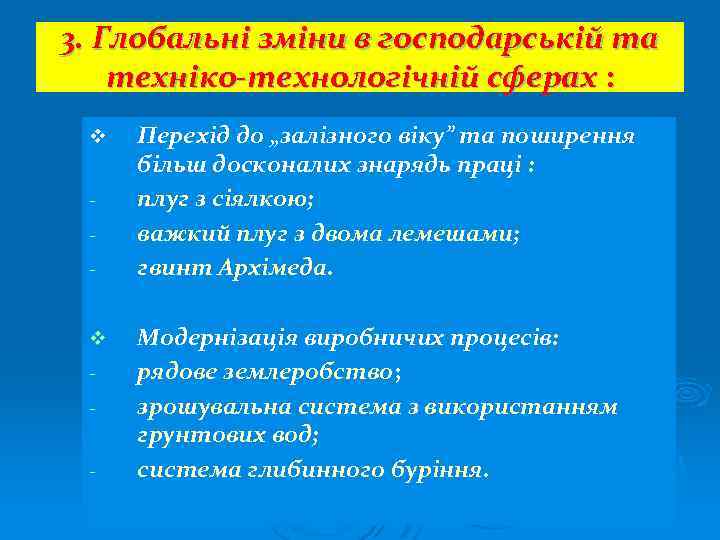 3. Глобальні зміни в господарській та техніко-технологічній сферах :

❖ Перехід до „залізного віку” та поширення більш досконалих знарядь праці :
- плуг з сіялкою;
- важкий плуг з двома лемешами;
- гвинт Архімеда.

❖ Модернізація виробничих процесів:
- рядове землеробство;
- зрошувальна система з використанням грунтових вод;
- система глибинного буріння.